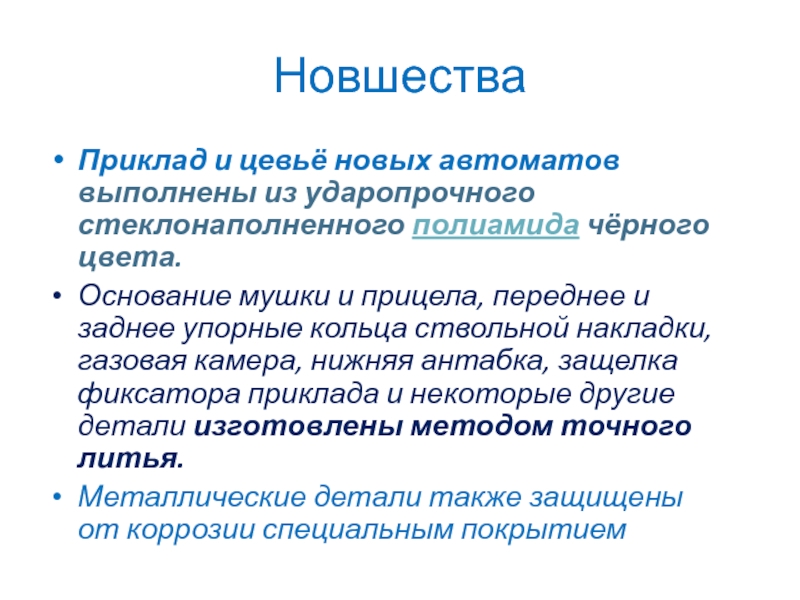 Новшества

• Приклад и цевьё новых автоматов выполнены из ударопрочного стеклонаполненного полиамида чёрного цвета.

• Основание мушки и прицела, переднее и заднее упорные кольца ствольной накладки, газовая камера, нижняя антабка, защелка фиксатора приклада и некоторые другие детали изготовлены методом точного литья.

• Металлические детали также защищены от коррозии специальным покрытием